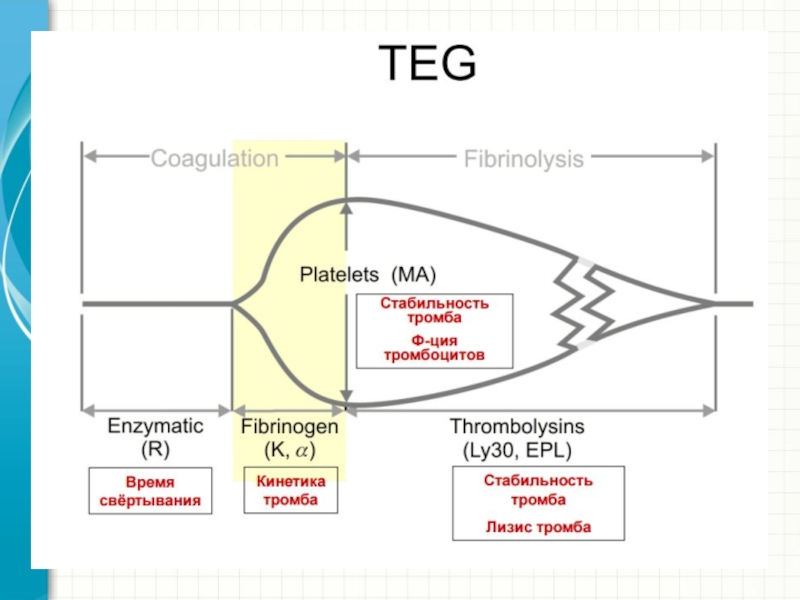 TEG

Coagulation

Fibrinolysis

Platelets (MA)

Стабильность тромба

Ф-ция тромбоцитов

Enzymatic (R)

Fibrinogen (K, $\alpha$)

Thrombolysins (Ly30, EPL)

Время свёртывания

Кинетика тромба

Стабильность тромба

Лизис тромба